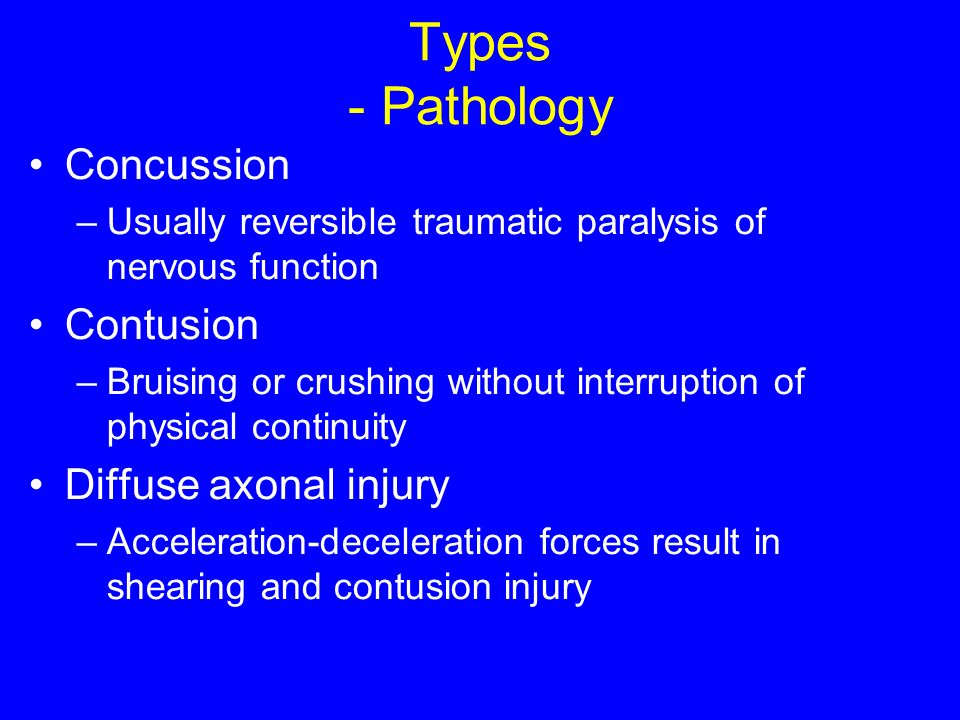 Types
- Pathology

• Concussion
– Usually reversible traumatic paralysis of nervous function

• Contusion
– Bruising or crushing without interruption of physical continuity

• Diffuse axonal injury
– Acceleration-deceleration forces result in shearing and contusion injury